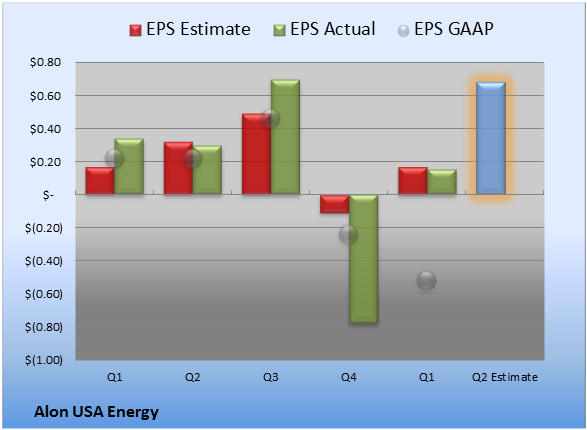 EPS Estimate EPS Actual EPS GAAP

$0.80
$0.60
$0.40
$0.20
$-
$(0.20)
$(0.40)
$(0.60)
$(0.80)
$(1.00)

Q1 Q2 Q3 Q4 Q1 Q2 Estimate

Alon USA Energy